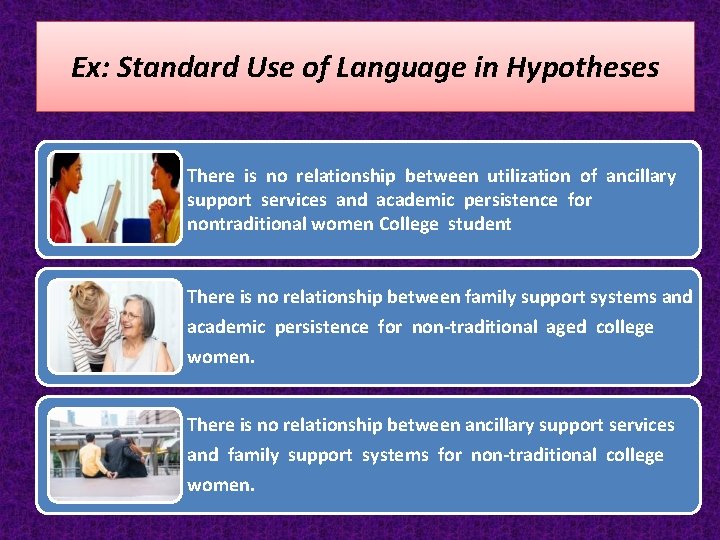 Ex: Standard Use of Language in Hypotheses

There is no relationship between utilization of ancillary support services and academic persistence for nontraditional women College student

There is no relationship between family support systems and academic persistence for non-traditional aged college women.

There is no relationship between ancillary support services and family support systems for non-traditional college women.